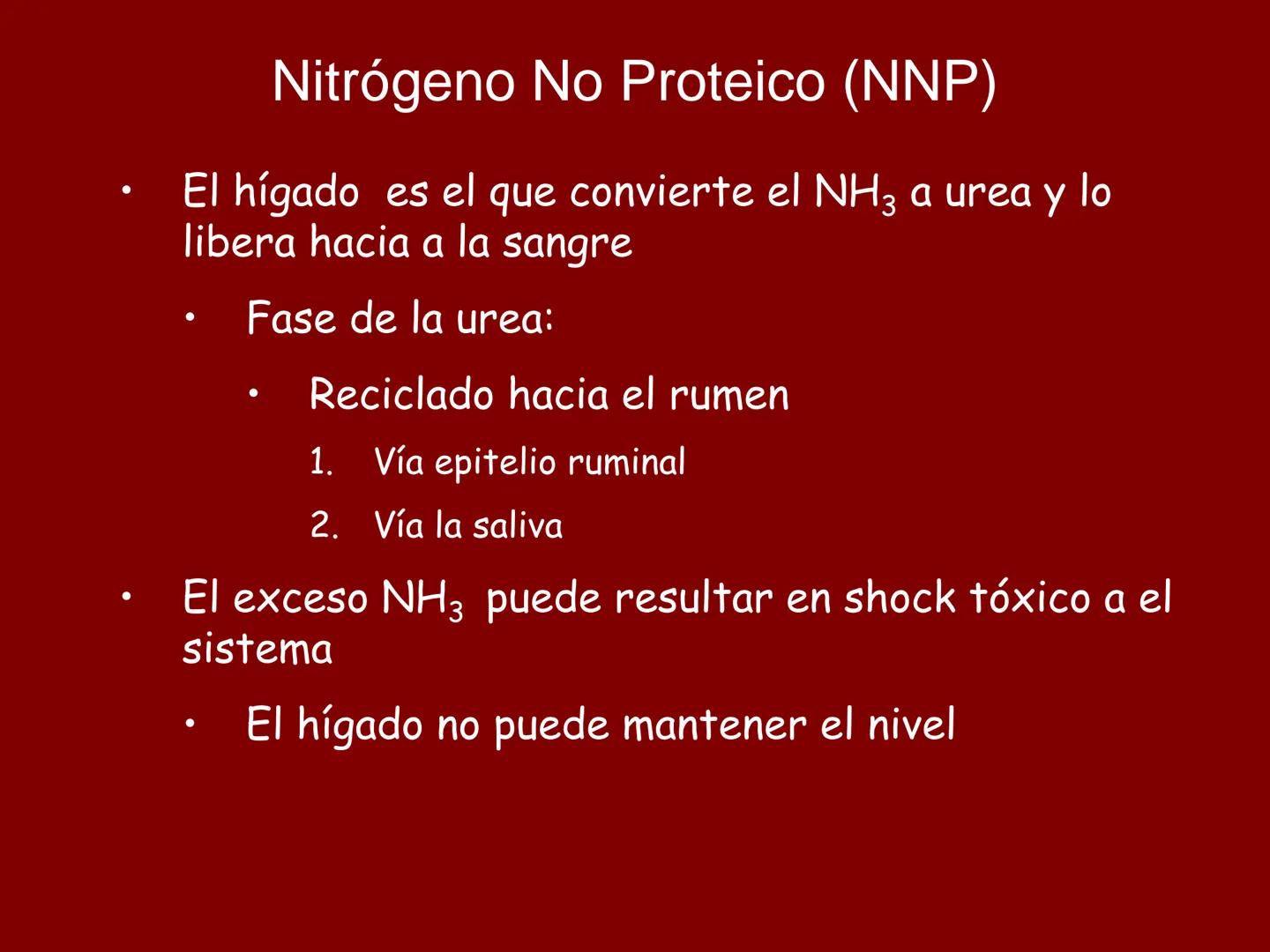 Nitrógeno No Proteico (NNP)

• El hígado es el que convierte el $NH_3$ a urea y lo libera hacia a la sangre

• Fase de la urea:

• Reciclado hacia el rumen

1. Vía epitelio ruminal

2. Vía la saliva

• El exceso $NH_3$ puede resultar en shock tóxico a el sistema

• El hígado no puede mantener el nivel